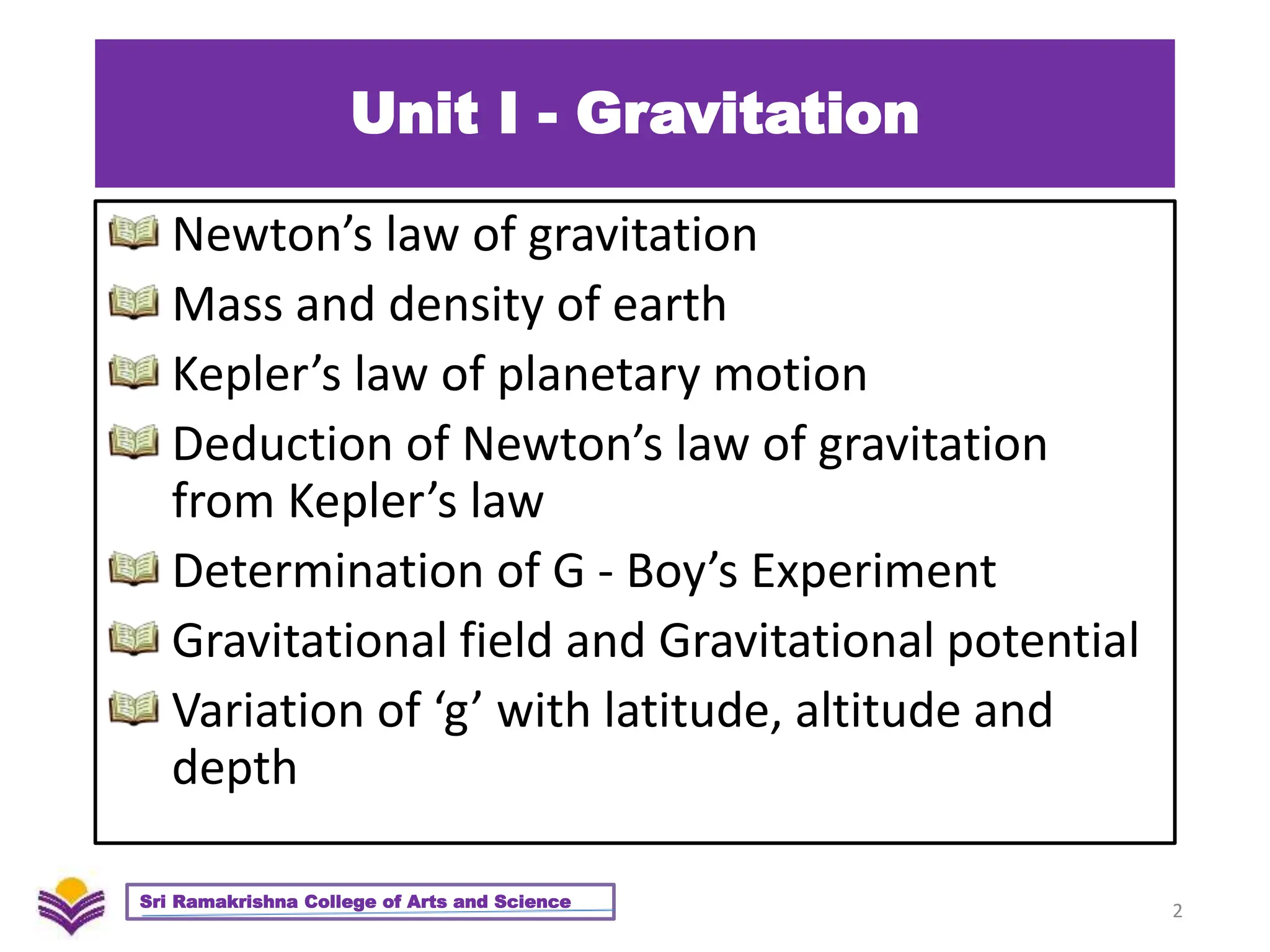 Unit I - Gravitation

Newton’s law of gravitation
Mass and density of earth
Kepler’s law of planetary motion
Deduction of Newton’s law of gravitation from Kepler’s law
Determination of G - Boy’s Experiment
Gravitational field and Gravitational potential
Variation of ‘g’ with latitude, altitude and depth

Sri Ramakrishna College of Arts and Science

2